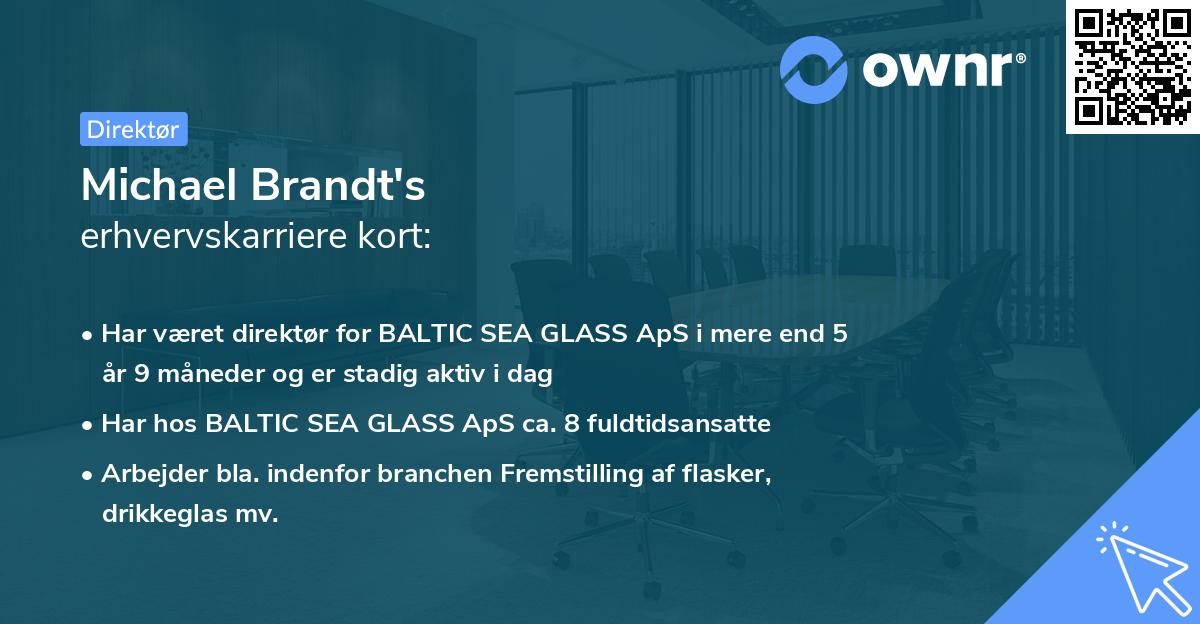 ownr®

Direktør

Michael Brandt's
erhvervskarriere kort:

• Har været direktør for BALTIC SEA GLASS ApS i mere end 5 år 9 måneder og er stadig aktiv i dag
• Har hos BALTIC SEA GLASS ApS ca. 8 fuldtidsansatte
• Arbejder bla. indenfor branchen Fremstilling af flasker, drikkeglas mv.